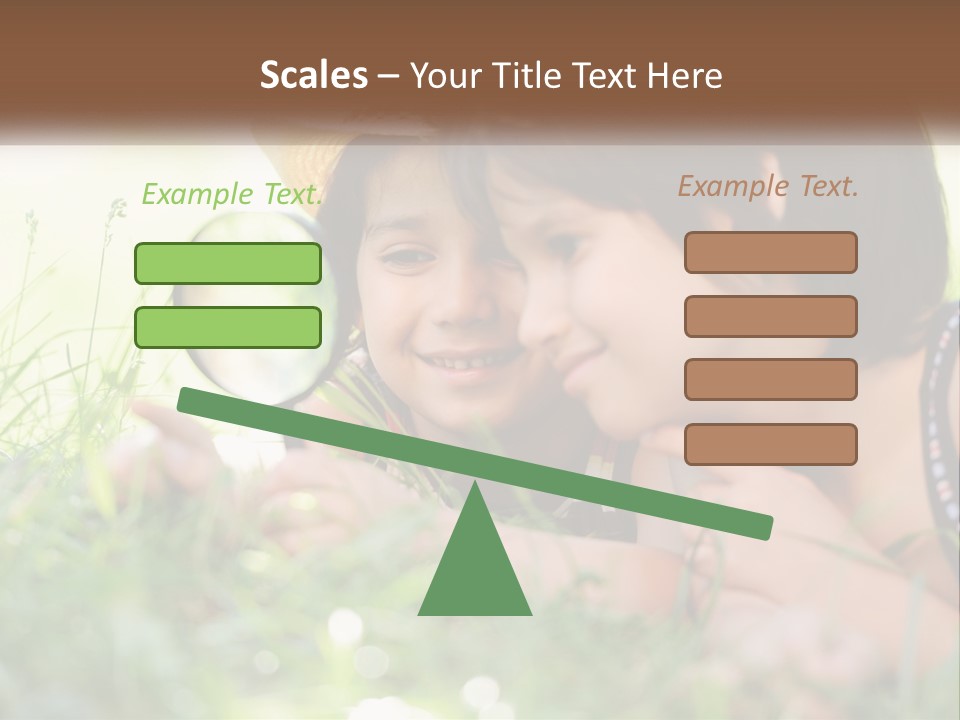 Scales – Your Title Text Here

Example Text.

Example Text.